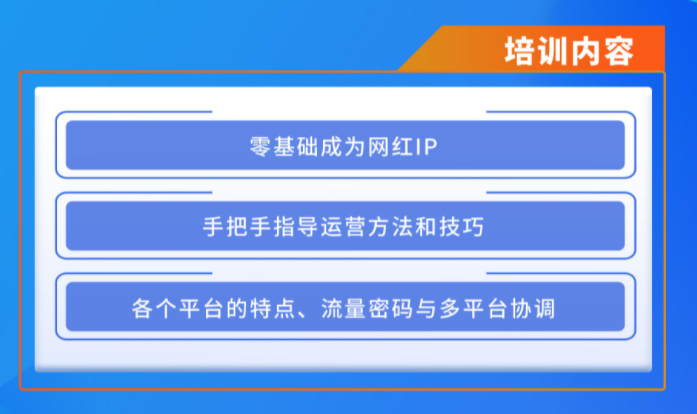 培训内容

零基础成为网红IP

手把手指导运营方法和技巧

各个平台的特点、流量密码与多平台协调